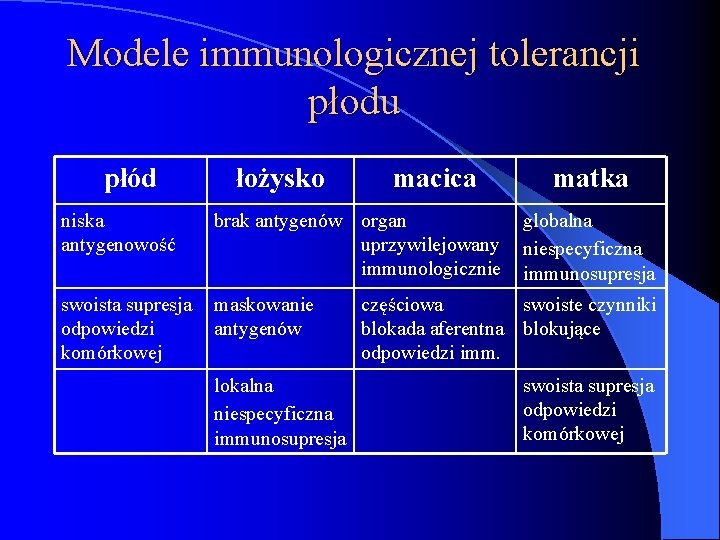 Modele immunologicznej tolerancji płodu

| płód | łożysko | macica | matka |
|---|---|---|---|
| niska antygenowość | brak antygenów | organ uprzywilejowany immunologicznie | globalna niespecyficzna immunosupresja |
| swoista supresja odpowiedzi komórkowej | maskowanie antygenów | częściowa blokada aferentna odpowiedzi imm. | swoiste czynniki blokujące |
| | lokalna niespecyficzna immunosupresja | | swoista supresja odpowiedzi komórkowej |